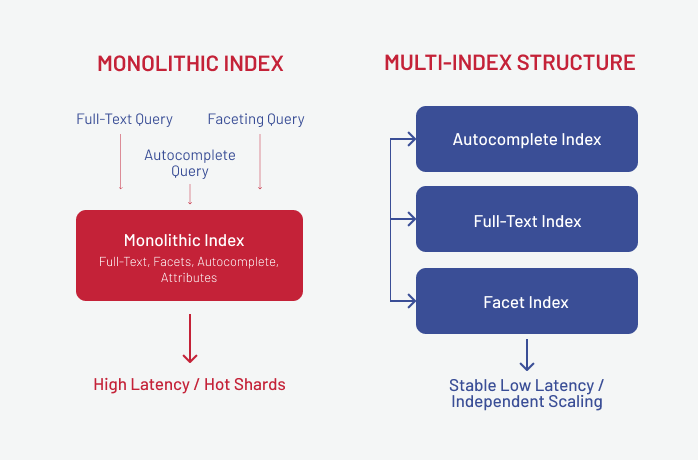 MONOLITHIC INDEX

Full-Text Query

Faceting Query

Autocomplete Query

Monolithic Index

Full-Text, Facets, Autocomplete, Attributes

High Latency / Hot Shards

MULTI-INDEX STRUCTURE

Autocomplete Index

Full-Text Index

Facet Index

Stable Low Latency / Independent Scaling